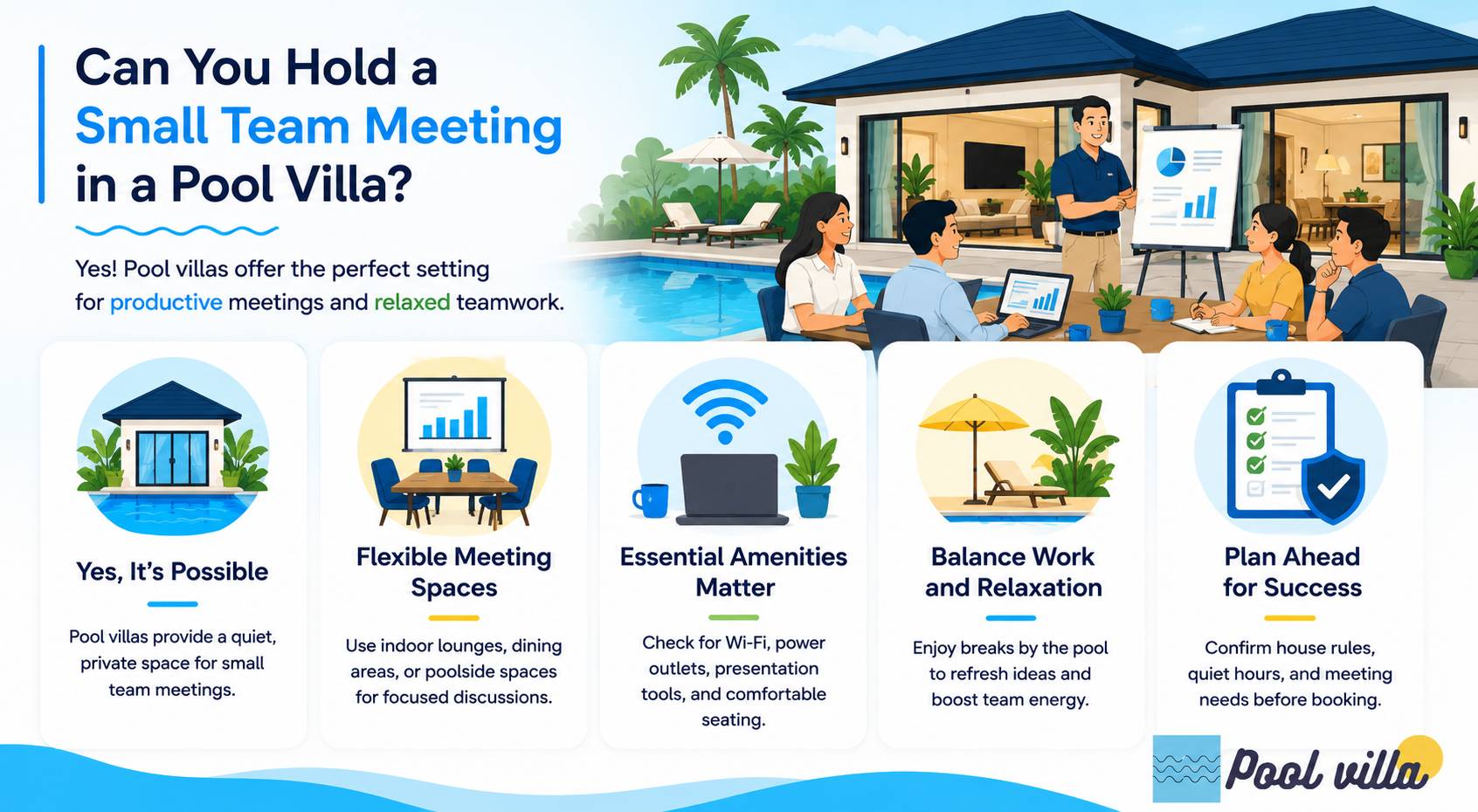 Can You Hold a Small Team Meeting in a Pool Villa?

Yes! Pool villas offer the perfect setting for productive meetings and relaxed teamwork.

Yes, It's Possible

Pool villas provide a quiet, private space for small team meetings.

Flexible Meeting Spaces

Use indoor lounges, dining areas, or poolside spaces for focused discussions.

Essential Amenities Matter

Check for Wi-Fi, power outlets, presentation tools, and comfortable seating.

Balance Work and Relaxation

Enjoy breaks by the pool to refresh ideas and boost team energy.

Plan Ahead for Success

Confirm house rules, quiet hours, and meeting needs before booking.

Pool villa